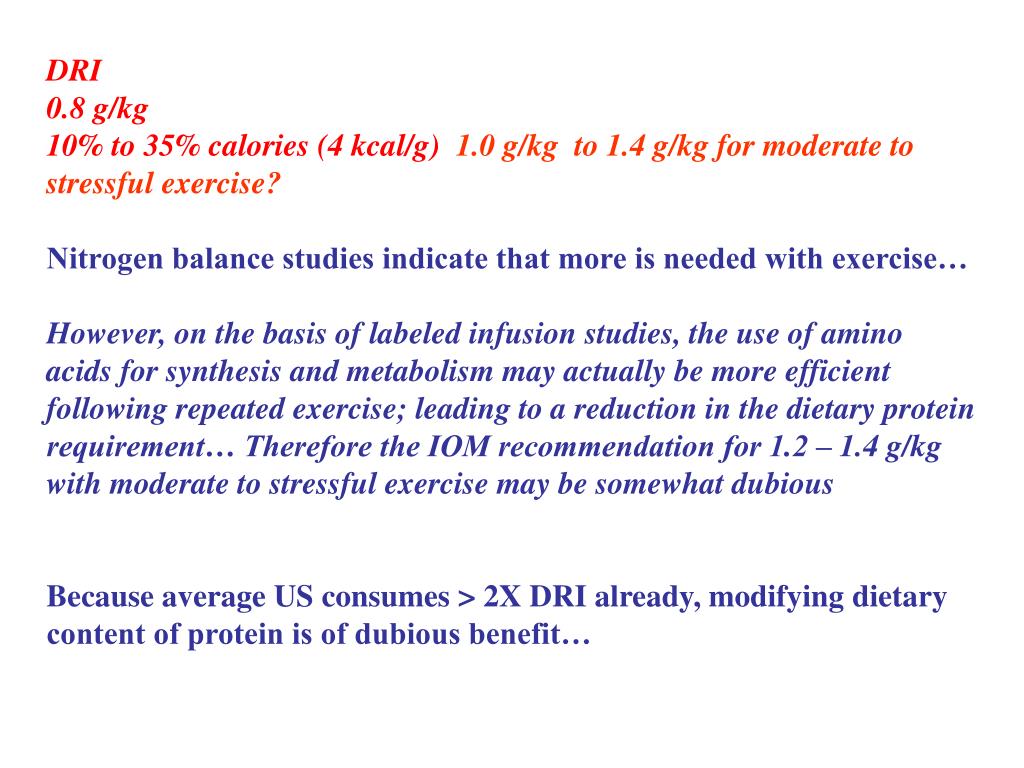 DRI
0.8 g/kg
10% to 35% calories (4 kcal/g) 1.0 g/kg to 1.4 g/kg for moderate to stressful exercise?

Nitrogen balance studies indicate that more is needed with exercise…

However, on the basis of labeled infusion studies, the use of amino acids for synthesis and metabolism may actually be more efficient following repeated exercise; leading to a reduction in the dietary protein requirement… Therefore the IOM recommendation for 1.2 – 1.4 g/kg with moderate to stressful exercise may be somewhat dubious

Because average US consumes > 2X DRI already, modifying dietary content of protein is of dubious benefit…